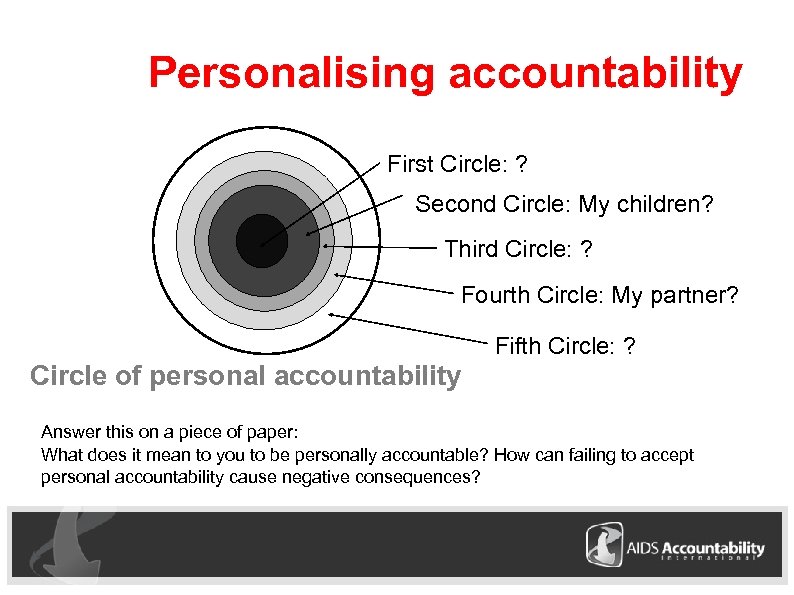 Personalising accountability

First Circle: ?

Second Circle: My children?

Third Circle: ?

Fourth Circle: My partner?

Fifth Circle: ?

Circle of personal accountability

Answer this on a piece of paper:
What does it mean to you to be personally accountable? How can failing to accept personal accountability cause negative consequences?

AIDS Accountability International